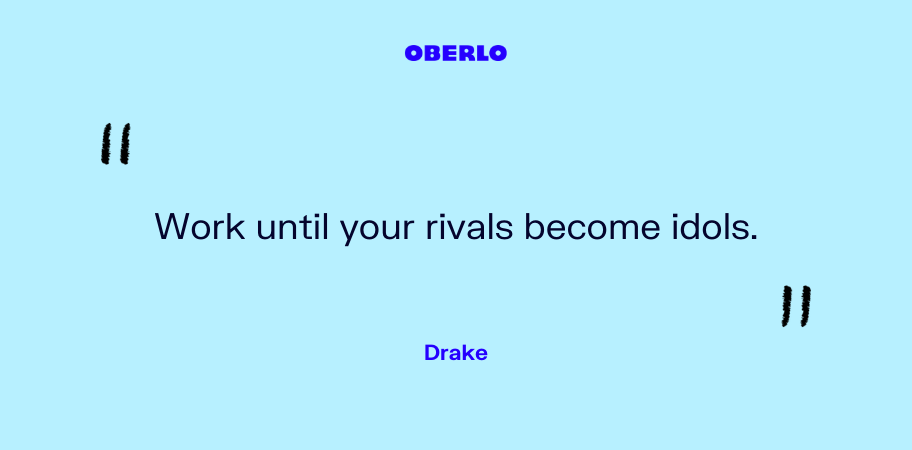 OBERLO

"

Work until your rivals become idols.

"

Drake